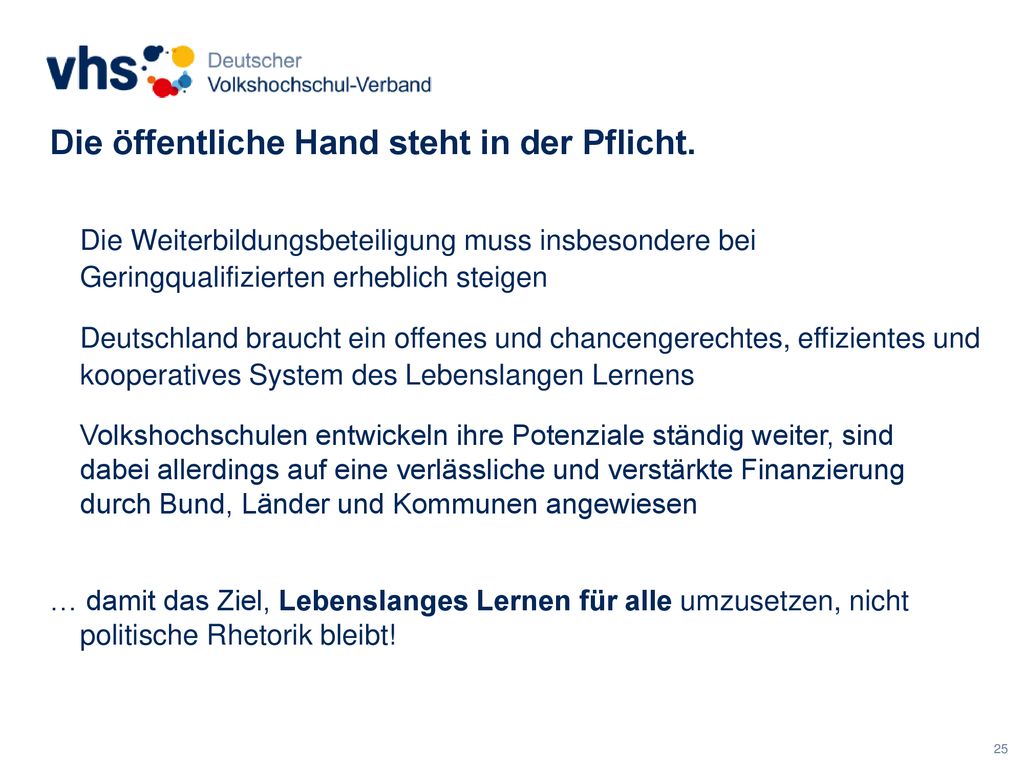 vhs Deutscher Volkshochschul-Verband

Die öffentliche Hand steht in der Pflicht.

Die Weiterbildungsbeteiligung muss insbesondere bei Geringqualifizierten erheblich steigen

Deutschland braucht ein offenes und chancengerechtes, effizientes und kooperatives System des Lebenslangen Lernens

Volkshochschulen entwickeln ihre Potenziale ständig weiter, sind dabei allerdings auf eine verlässliche und verstärkte Finanzierung durch Bund, Länder und Kommunen angewiesen

… damit das Ziel, Lebenslanges Lernen für alle umzusetzen, nicht politische Rhetorik bleibt!

25